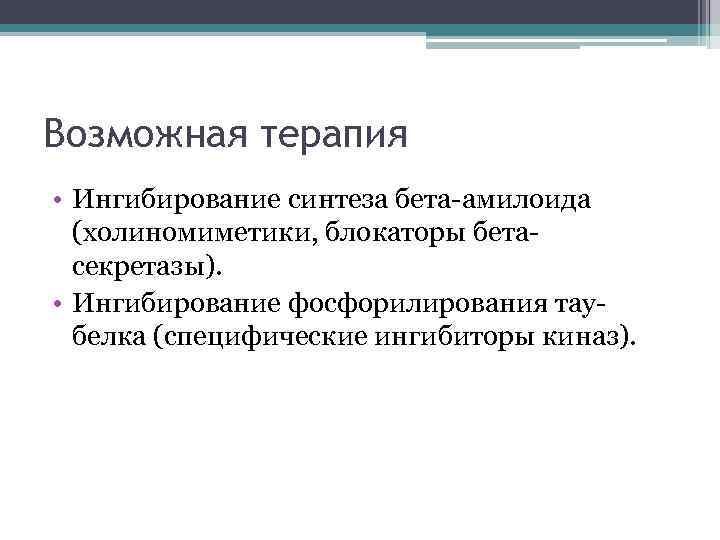 Возможная терапия

• Ингибирование синтеза бета-амилоида (холиномиметики, блокаторы бета-секретазы).
• Ингибирование фосфорилирования тау-белка (специфические ингибиторы киназ).